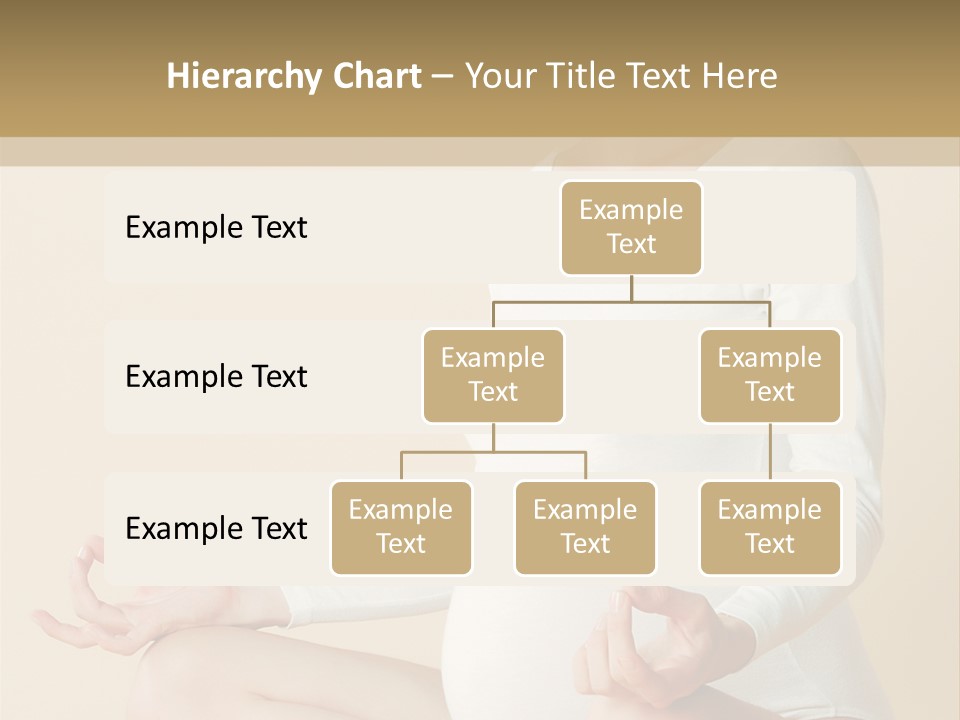 Hierarchy Chart – Your Title Text Here

Example Text

Example Text

Example Text

Example Text

Example Text

Example Text

Example Text

Example Text

Example Text